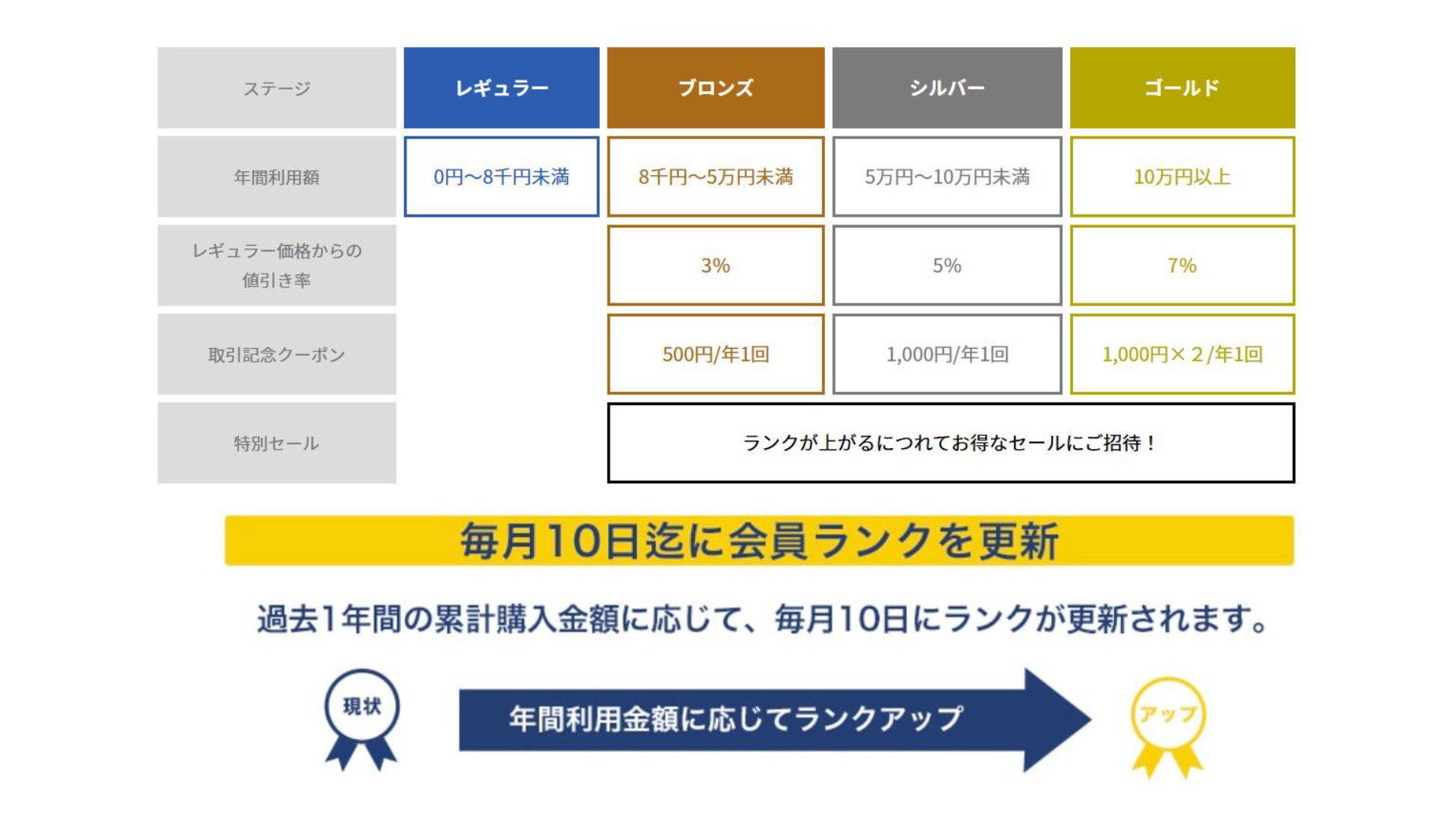 | ステージ | レギュラー | ブロンズ | シルバー | ゴールド |
|---|---|---|---|---|
| 年間利用額 | 0円～8千円未満 | 8千円～5万円未満 | 5万円～10万円未満 | 10万円以上 |
| レギュラー価格からの値引き率 | | 3% | 5% | 7% |
| 取引記念クーポン | | 500円/年1回 | 1,000円/年1回 | 1,000円×２/年1回 |
| 特別セール | | ランクが上がるにつれてお得なセールにご招待！ | | |

毎月10日迄に会員ランクを更新

過去1年間の累計購入金額に応じて、毎月10日にランクが更新されます。

現状

年間利用金額に応じてランクアップ

アップ